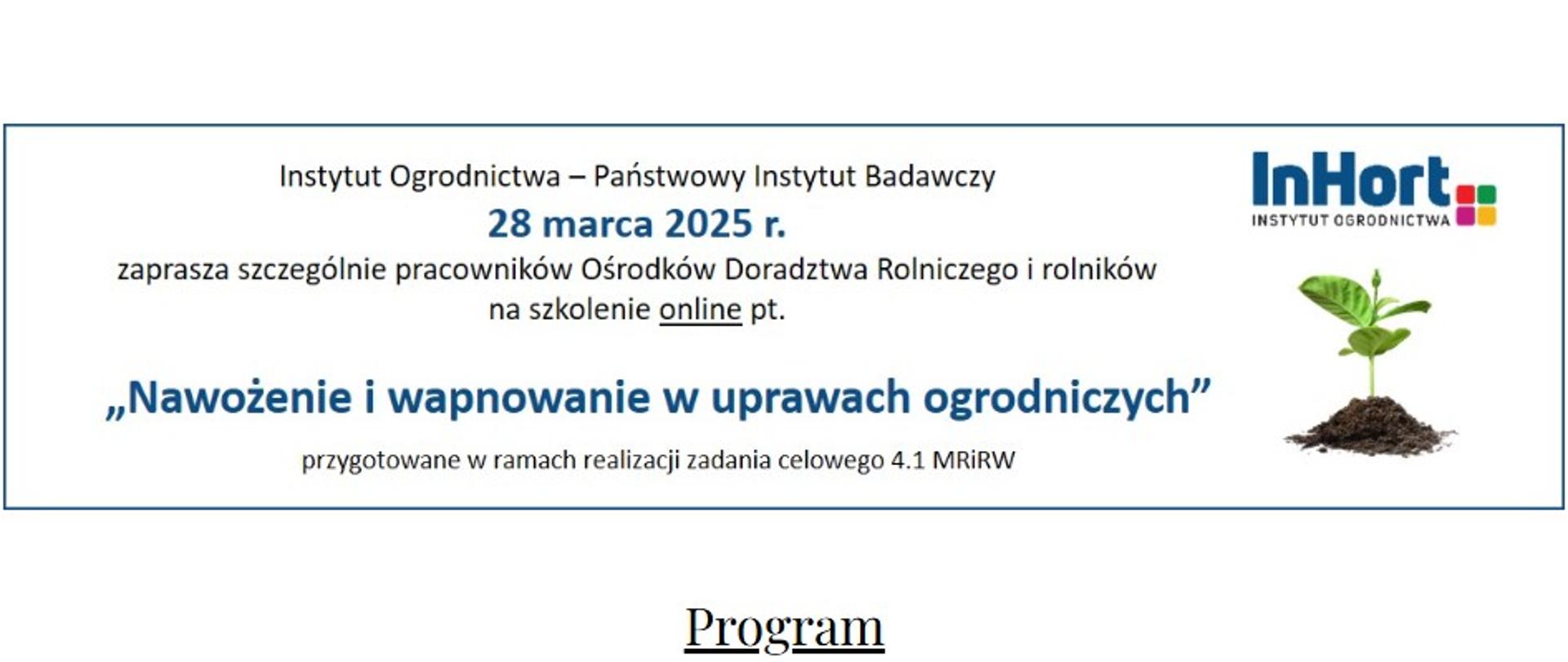 Instytut Ogrodnictwa – Państwowy Instytut Badawczy
28 marca 2025 r.
zaprasza szczególnie pracowników Ośrodków Doradztwa Rolniczego i rolników na szkolenie online pt.

„Nawożenie i wapnowanie w uprawach ogrodniczych”

przygotowane w ramach realizacji zadania celowego 4.1 MRiRW

InHort
INSTYTUT OGRODNICTWA

Program